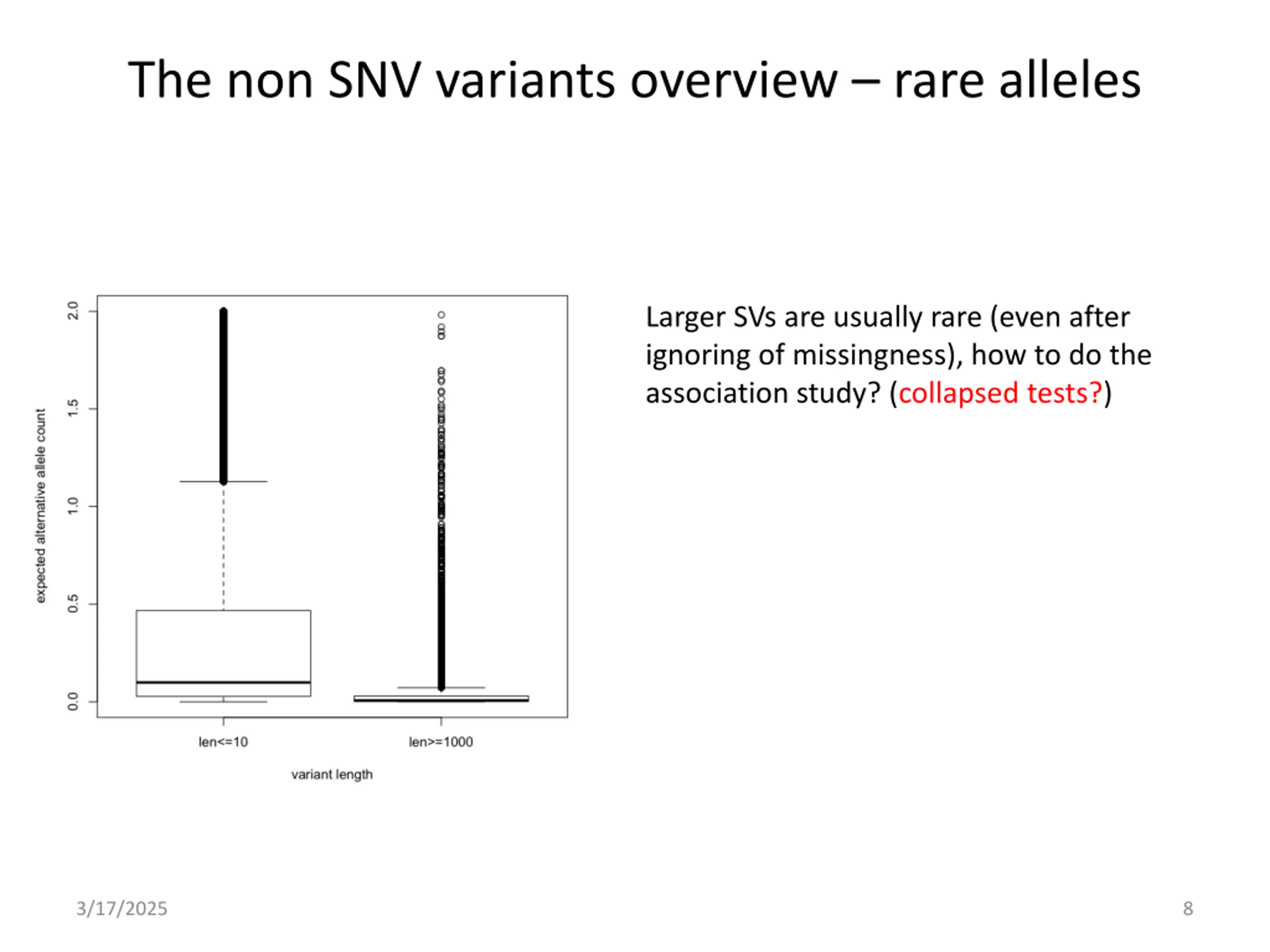 The non SNV variants overview – rare alleles

expected alternative allele count

2.0
1.5
1.0
0.5
0.0

len<=10
len>=1000

variant length

Larger SVs are usually rare (even after ignoring of missingness), how to do the association study? (collapsed tests?)

3/17/2025

8